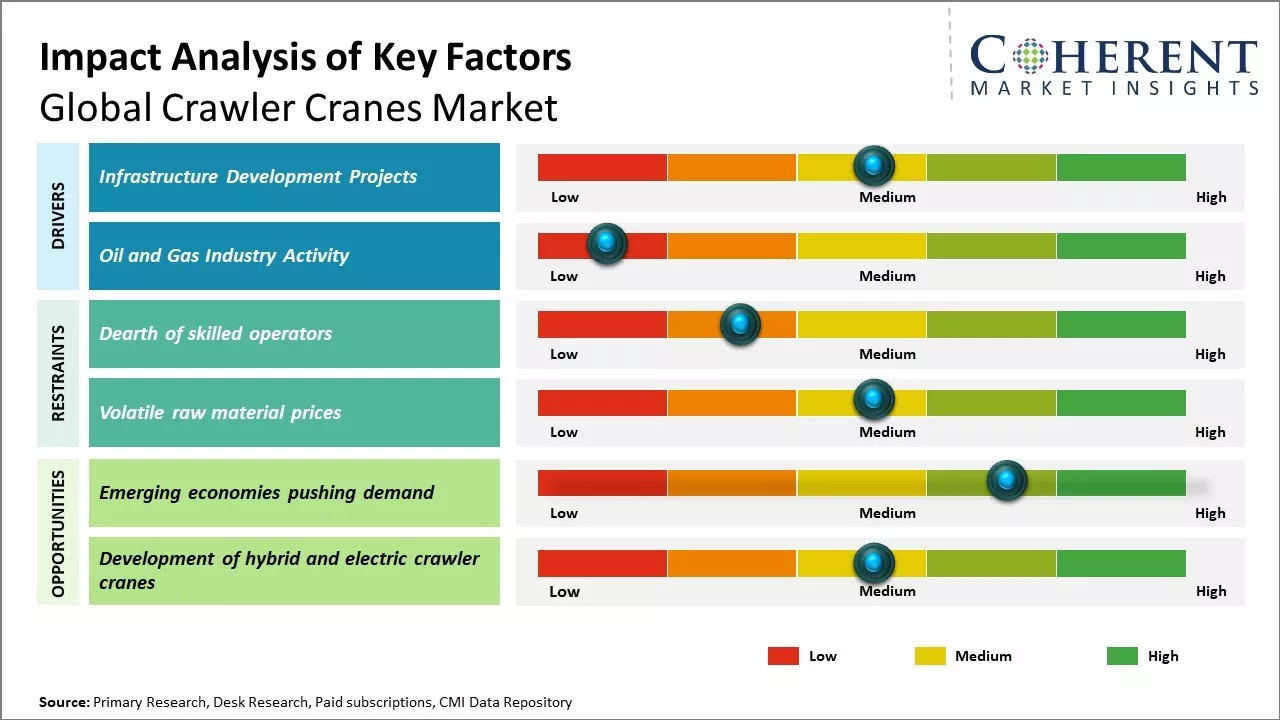 Impact Analysis of Key Factors
Global Crawler Cranes Market

COHERENT
MARKET INSIGHTS

DRIVERS

Infrastructure Development Projects
Low Medium High

Oil and Gas Industry Activity
Low Medium High

RESTRAINTS

Dearth of skilled operators
Low Medium High

Volatile raw material prices
Low Medium High

OPPORTUNITIES

Emerging economies pushing demand
Low Medium High

Development of hybrid and electric crawler cranes
Low Medium High

Low Medium High

Source: Primary Research, Desk Research, Paid subscriptions, CMI Data Repository